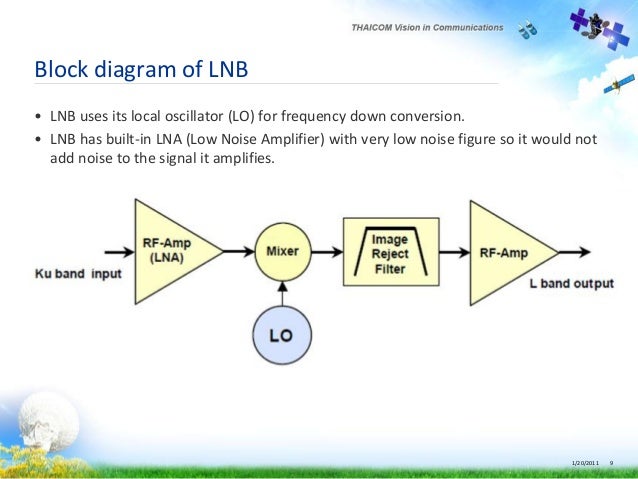 THAICOM Vision in Communications

Block diagram of LNB

• LNB uses its local oscillator (LO) for frequency down conversion.
• LNB has built-in LNA (Low Noise Amplifier) with very low noise figure so it would not add noise to the signal it amplifies.

Ku band input

RF-Amp (LNA)

Mixer

LO

Image Reject Filter

RF-Amp

L band output

1/20/2011 9